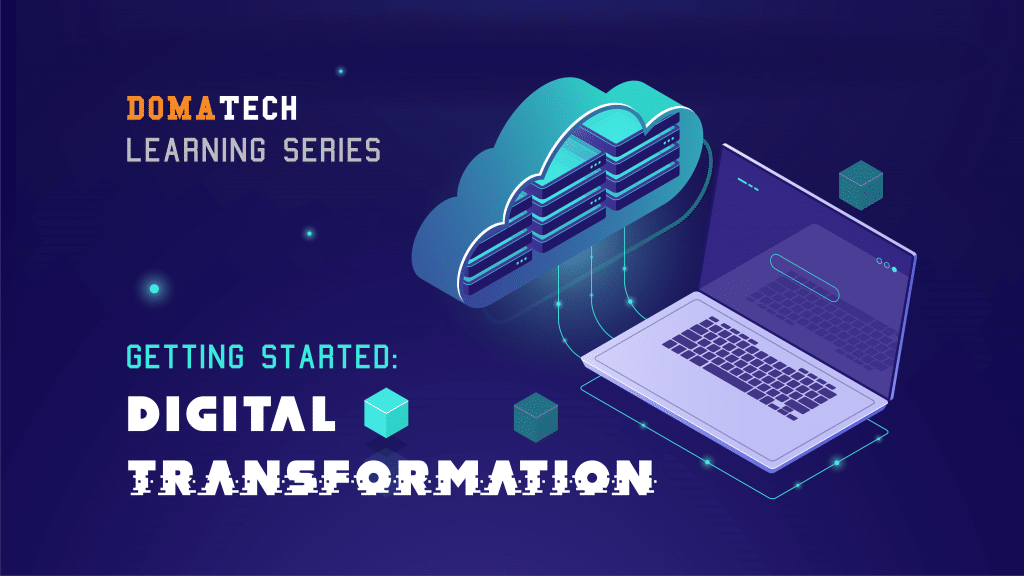 DOMATECH
LEARNING SERIES

GETTING STARTED:
DIGITAL
TRANSFORMATION